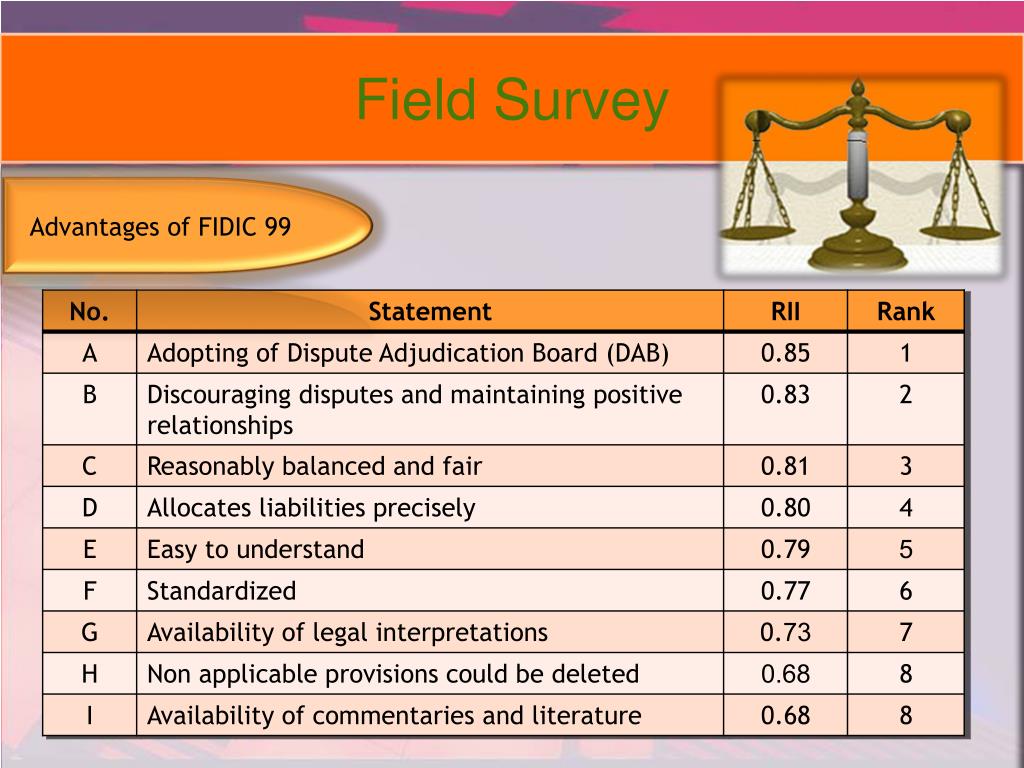 Field Survey

Advantages of FIDIC 99

| No. | Statement | RII | Rank |
|---|---|---|---|
| A | Adopting of Dispute Adjudication Board (DAB) | 0.85 | 1 |
| B | Discouraging disputes and maintaining positive relationships | 0.83 | 2 |
| C | Reasonably balanced and fair | 0.81 | 3 |
| D | Allocates liabilities precisely | 0.80 | 4 |
| E | Easy to understand | 0.79 | 5 |
| F | Standardized | 0.77 | 6 |
| G | Availability of legal interpretations | 0.73 | 7 |
| H | Non applicable provisions could be deleted | 0.68 | 8 |
| I | Availability of commentaries and literature | 0.68 | 8 |